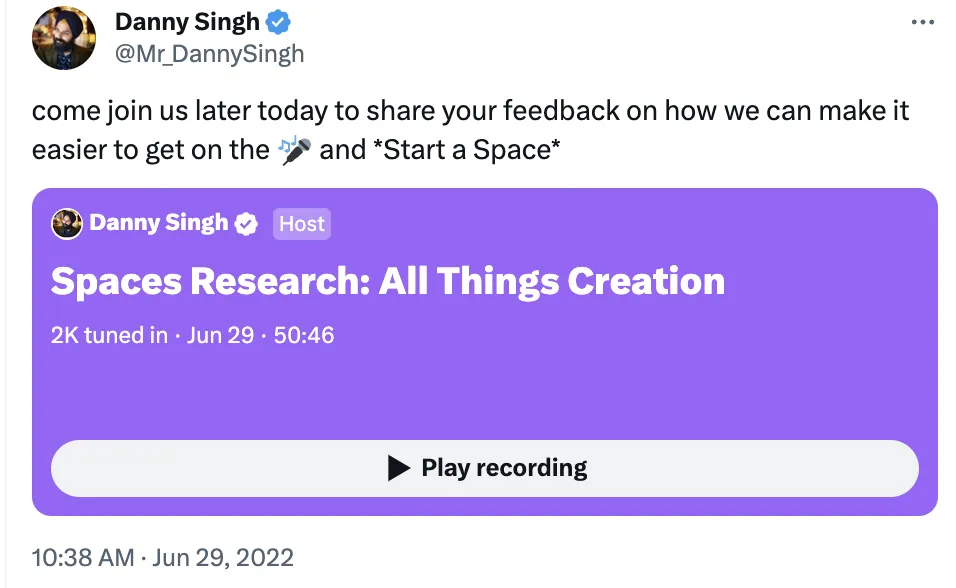 Danny Singh
@Mr_DannySingh

come join us later today to share your feedback on how we can make it easier to get on the 🎤 and *Start a Space*

Danny Singh Host

Spaces Research: All Things Creation

2K tuned in · Jun 29 · 50:46

Play recording

10:38 AM · Jun 29, 2022